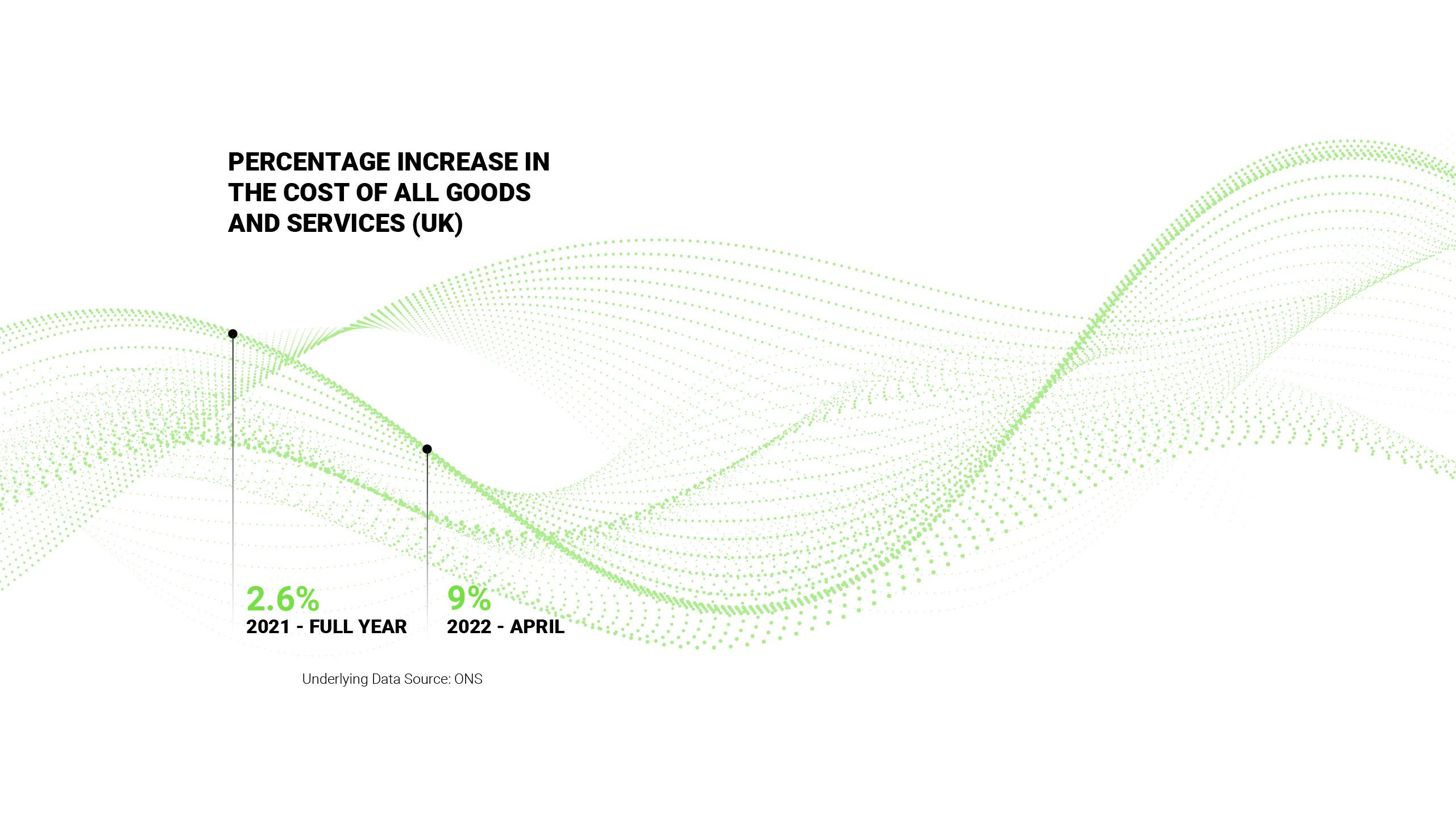 PERCENTAGE INCREASE IN THE COST OF ALL GOODS AND SERVICES (UK)

2.6%
2021 - FULL YEAR

9%
2022 - APRIL

Underlying Data Source: ONS